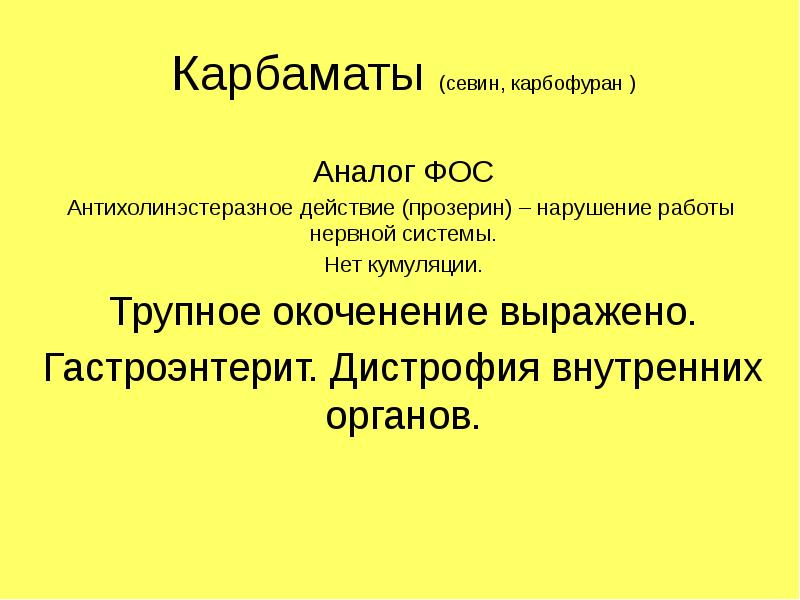 Карбаматы (севин, карбофуран )

Аналог ФОС

Антихолинэстеразное действие (прозерин) – нарушение работы нервной системы.

Нет кумуляции.

Трупное окоченение выражено.

Гастроэнтерит. Дистрофия внутренних органов.